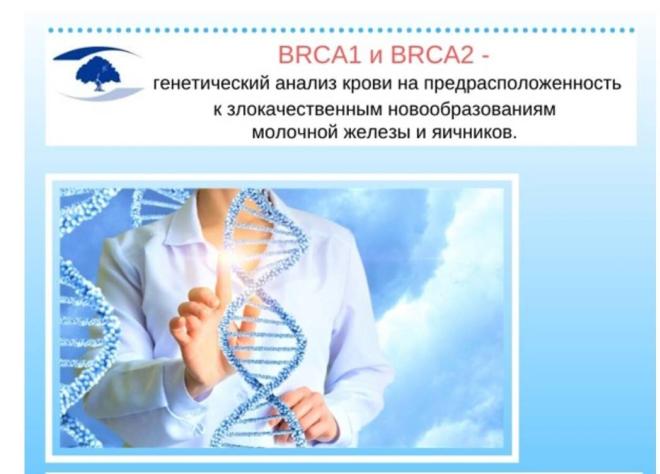 BRCA1 и BRCA2 -
генетический анализ крови на предрасположенность к злокачественным новообразованиям молочной железы и яичников.